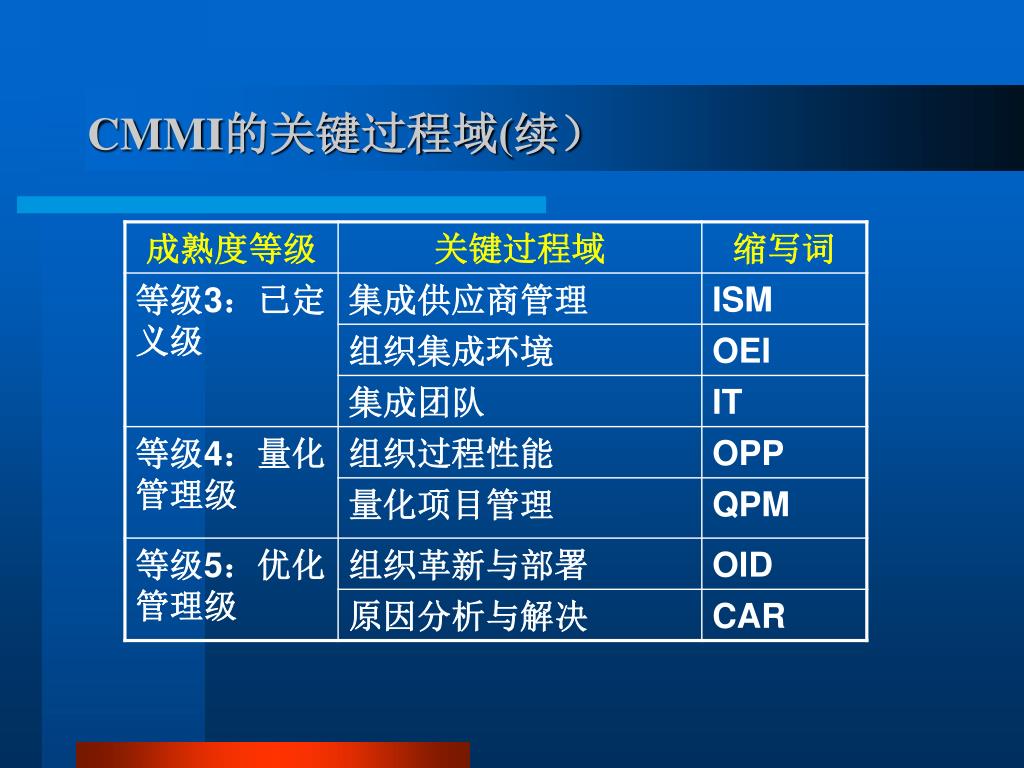 CMMI的关键过程域(续）

| 成熟度等级 | 关键过程域 | 缩写词 |
|---|---|---|
| 等级3：已定义级 | 集成供应商管理 | ISM |
| | 组织集成环境 | OEI |
| | 集成团队 | IT |
| 等级4：量化管理级 | 组织过程性能 | OPP |
| | 量化项目管理 | QPM |
| 等级5：优化管理级 | 组织革新与部署 | OID |
| | 原因分析与解决 | CAR |